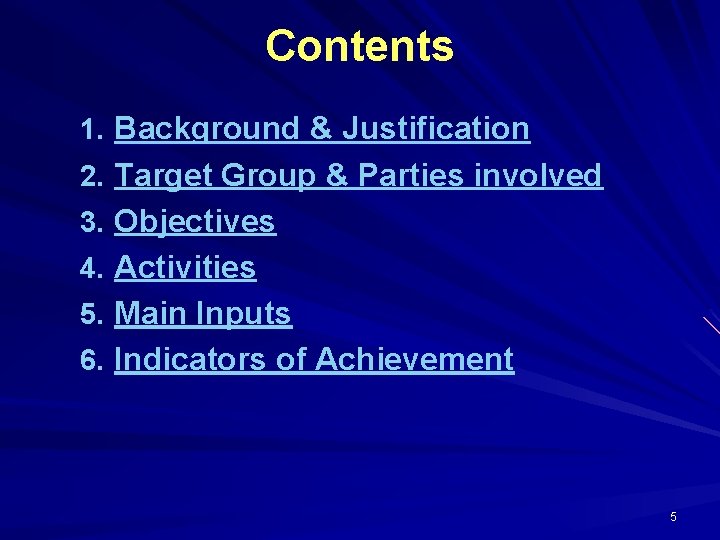 Contents

1. Background & Justification
2. Target Group & Parties involved
3. Objectives
4. Activities
5. Main Inputs
6. Indicators of Achievement

5